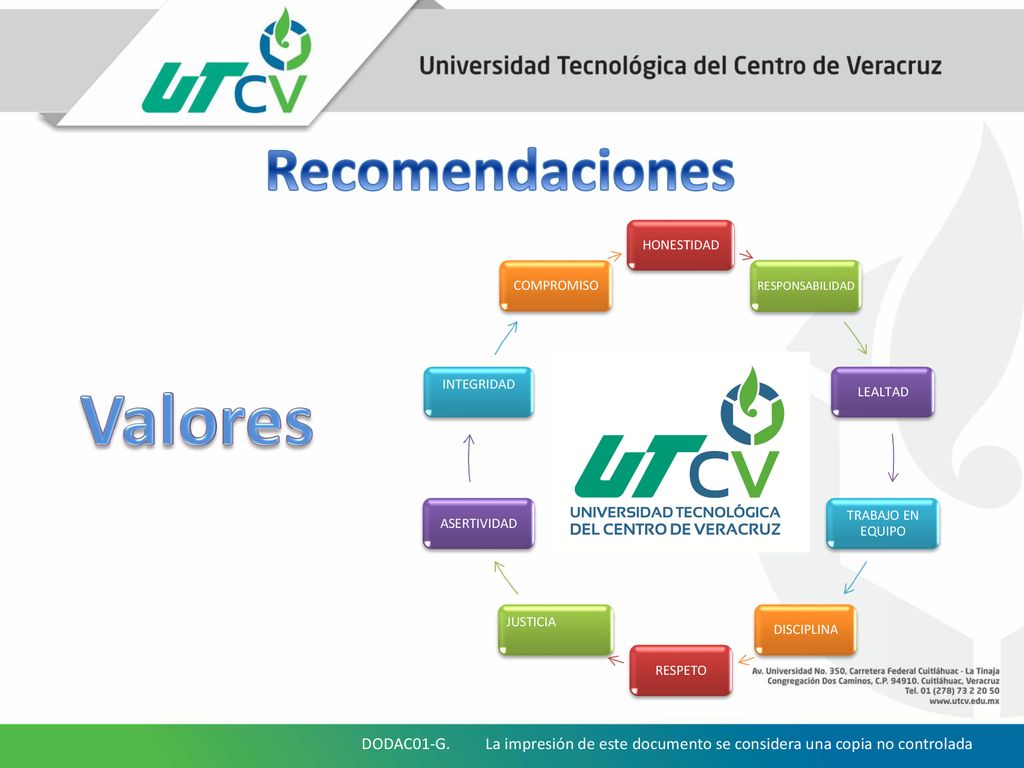 UTCV

Universidad Tecnológica del Centro de Veracruz

Recomendaciones

Valores

HONESTIDAD

RESPONSABILIDAD

LEALTAD

TRABAJO EN EQUIPO

DISCIPLINA

RESPETO

JUSTICIA

ASERTIVIDAD

INTEGRIDAD

COMPROMISO

UTCV
UNIVERSIDAD TECNOLÓGICA DEL CENTRO DE VERACRUZ

Av. Universidad No. 350, Carretera Federal Cuitláhuac - La Tinaja
Congregación Dos Caminos, C.P. 94910. Cuitláhuac, Veracruz
Tel. 01 (278) 73 2 20 50
www.utcv.edu.mx

DODAC01-G. La impresión de este documento se considera una copia no controlada